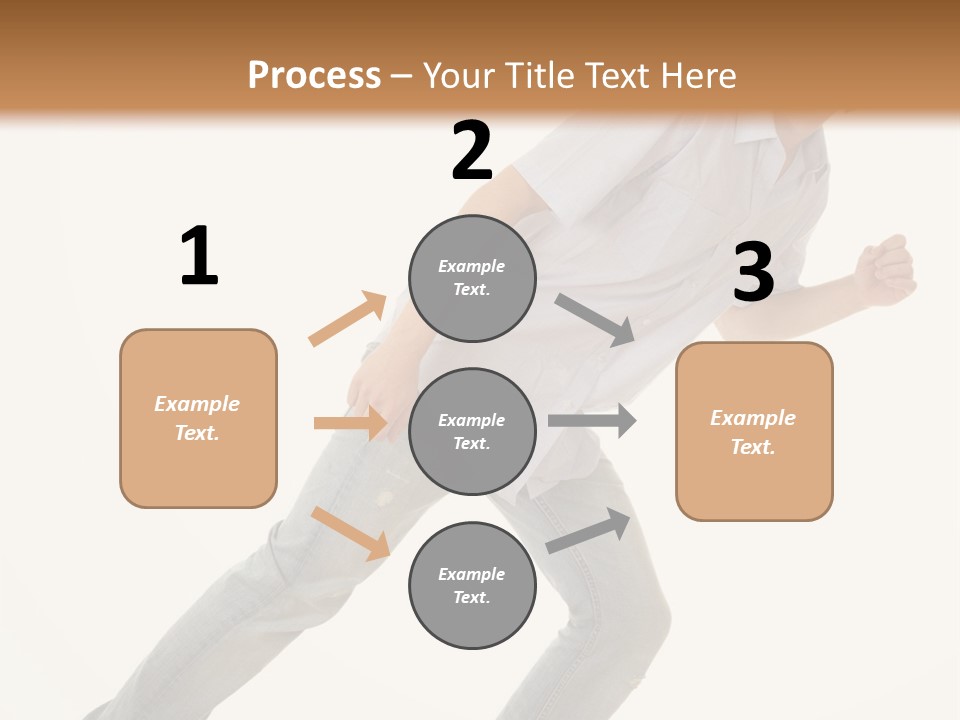 Process – Your Title Text Here

1

Example Text.

2

Example Text.

Example Text.

Example Text.

3

Example Text.